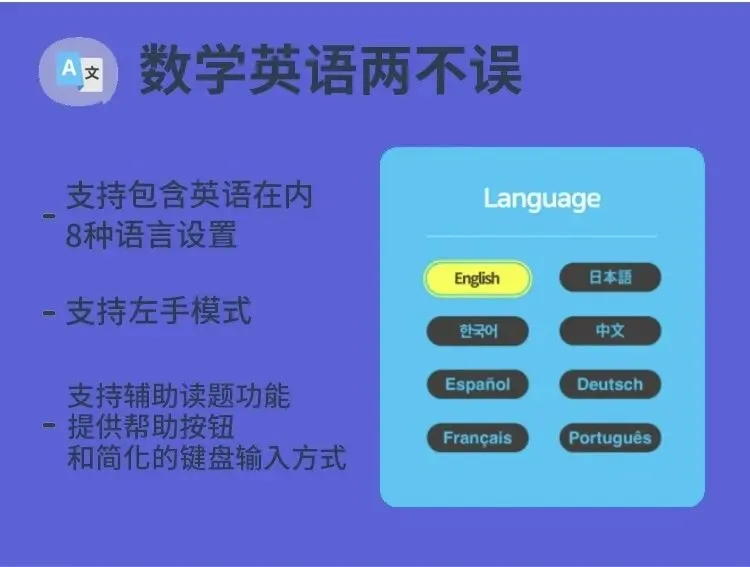 A 文

数学英语两不误

- 支持包含英语在内 8种语言设置

- 支持左手模式

- 支持辅助读题功能 提供帮助按钮 和简化的键盘输入方式

Language

English

日本語

한국어

中文

Español

Deutsch

Français

Português